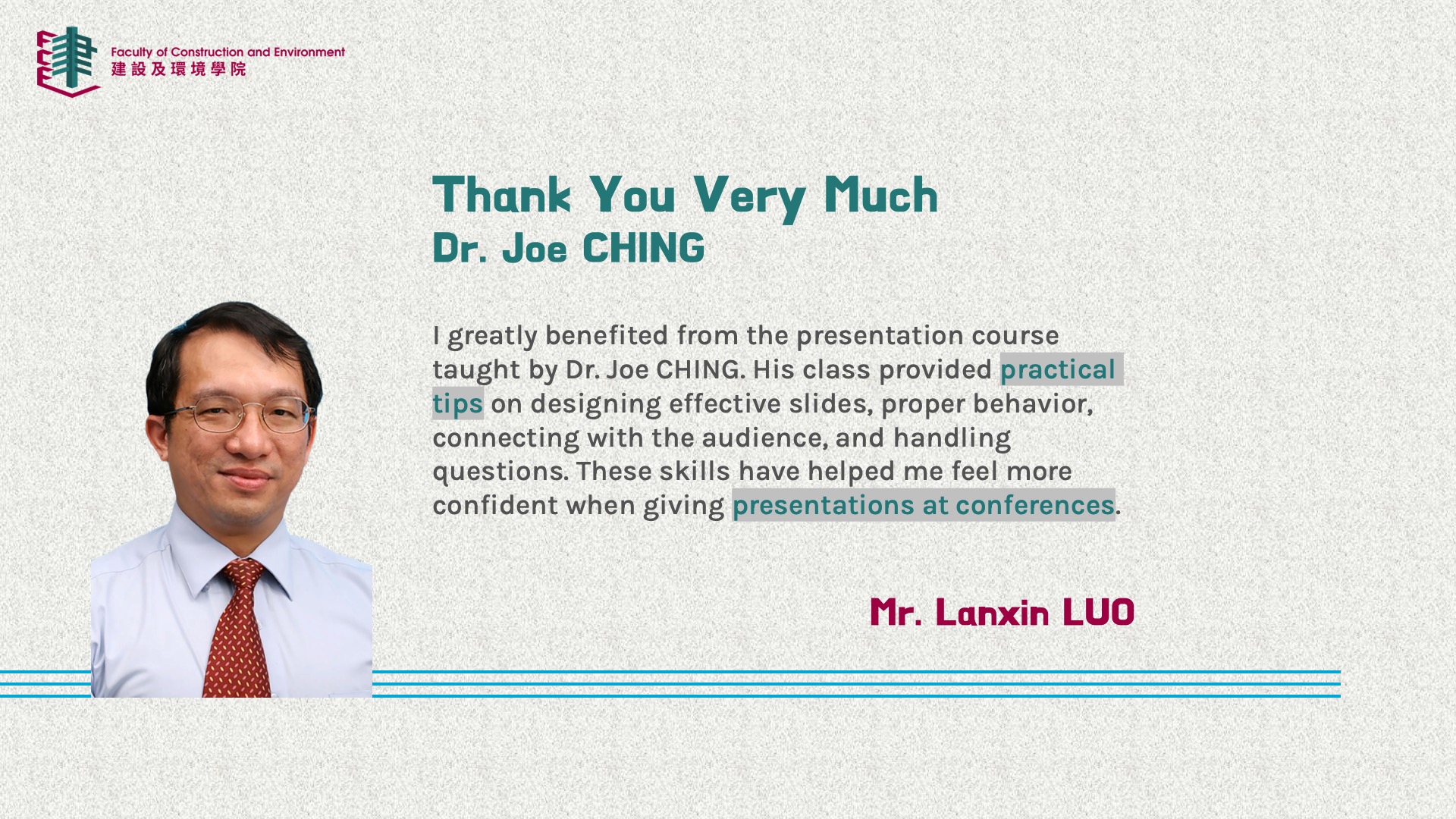 Faculty of Construction and Environment
建設及環境學院

Thank You Very Much
Dr. Joe CHING

I greatly benefited from the presentation course taught by Dr. Joe CHING. His class provided practical tips on designing effective slides, proper behavior, connecting with the audience, and handling questions. These skills have helped me feel more confident when giving presentations at conferences.

Mr. Lanxin LUO